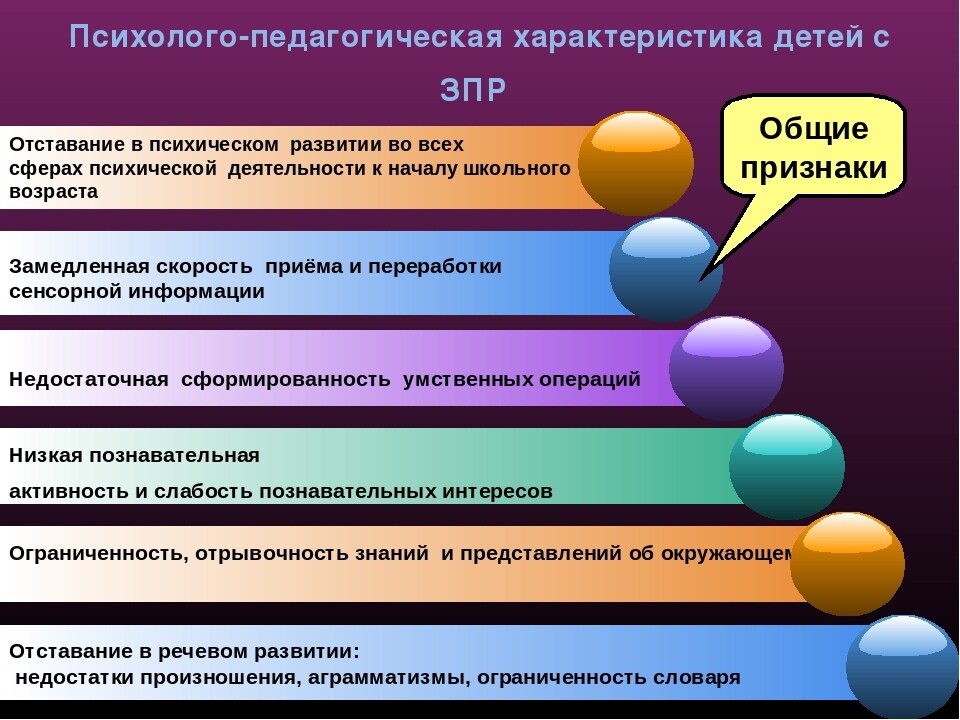 Психолого-педагогическая характеристика детей с ЗПР

Общие признаки

Отставание в психическом развитии во всех сферах психической деятельности к началу школьного возраста

Замедленная скорость приёма и переработки сенсорной информации

Недостаточная сформированность умственных операций

Низкая познавательная активность и слабость познавательных интересов

Ограниченность, отрывочность знаний и представлений об окружающем

Отставание в речевом развитии: недостатки произношения, аграмматизмы, ограниченность словаря